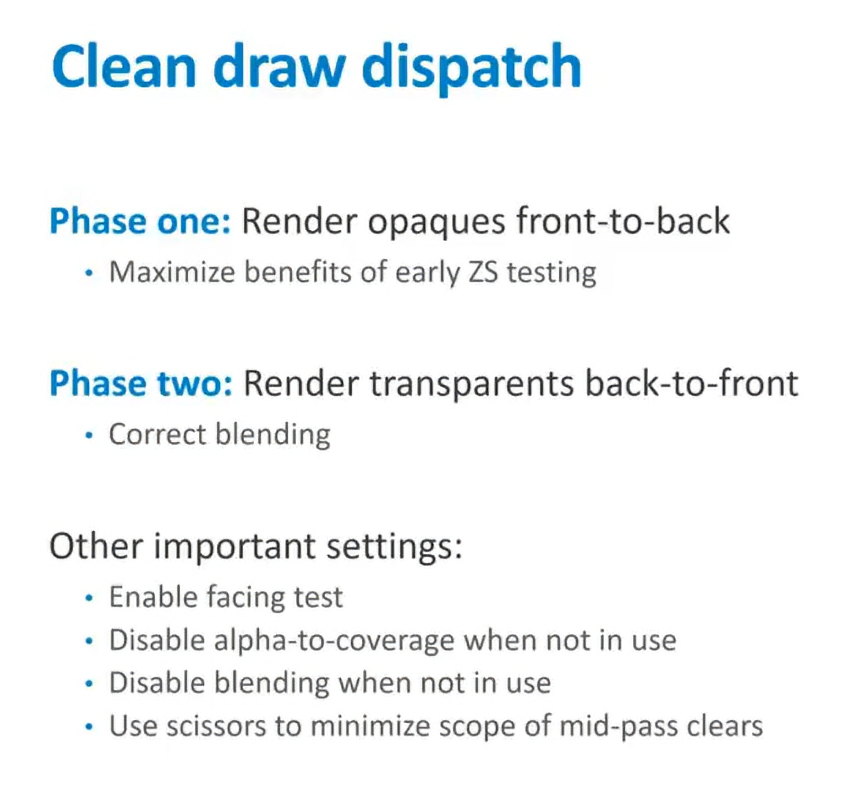 Clean draw dispatch

Phase one: Render opaques front-to-back
• Maximize benefits of early ZS testing

Phase two: Render transparents back-to-front
• Correct blending

Other important settings:
• Enable facing test
• Disable alpha-to-coverage when not in use
• Disable blending when not in use
• Use scissors to minimize scope of mid-pass clears